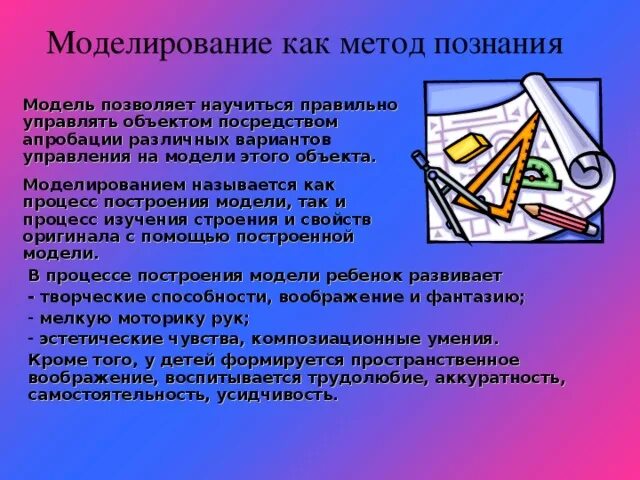 Моделирование как метод познания

Модель позволяет научиться правильно управлять объектом посредством апробации различных вариантов управления на модели этого объекта.

Моделированием называется как процесс построения модели, так и процесс изучения строения и свойств оригинала с помощью построенной модели.

В процессе построения модели ребенок развивает
- творческие способности, воображение и фантазию;
- мелкую моторику рук;
- эстетические чувства, композиационные умения.
Кроме того, у детей формируется пространственное воображение, воспитывается трудолюбие, аккуратность, самостоятельность, усидчивость.